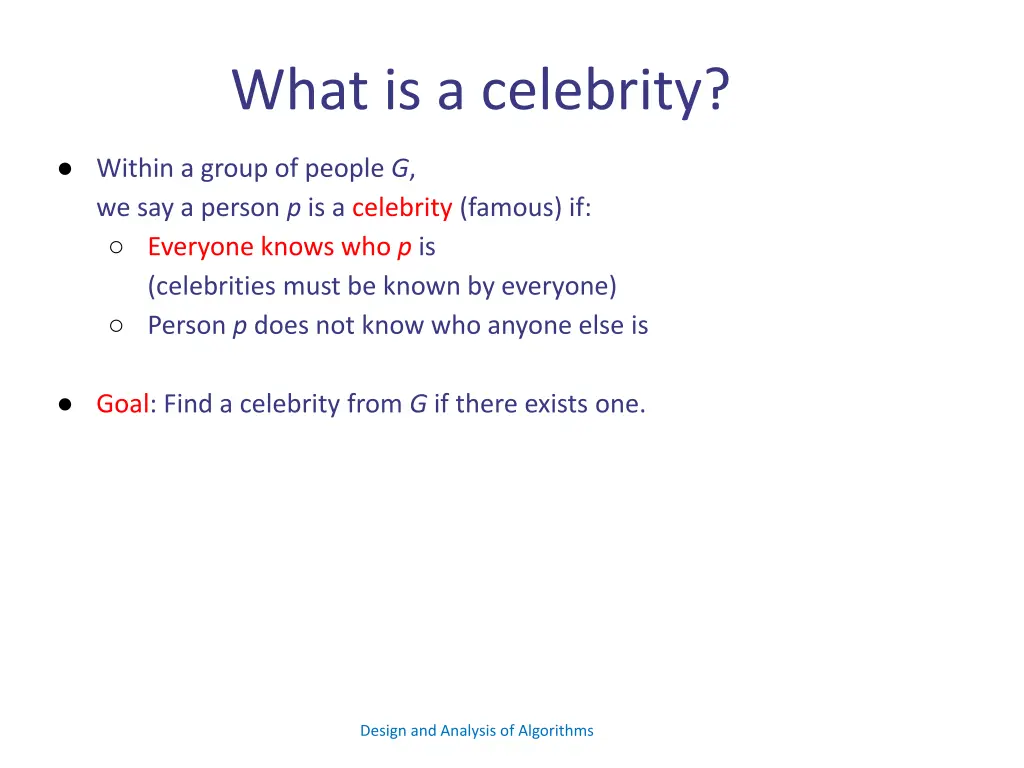 What is a celebrity?

● Within a group of people $G$, we say a person $p$ is a celebrity (famous) if:
○ Everyone knows who $p$ is (celebrities must be known by everyone)
○ Person $p$ does not know who anyone else is

● Goal: Find a celebrity from $G$ if there exists one.

Design and Analysis of Algorithms